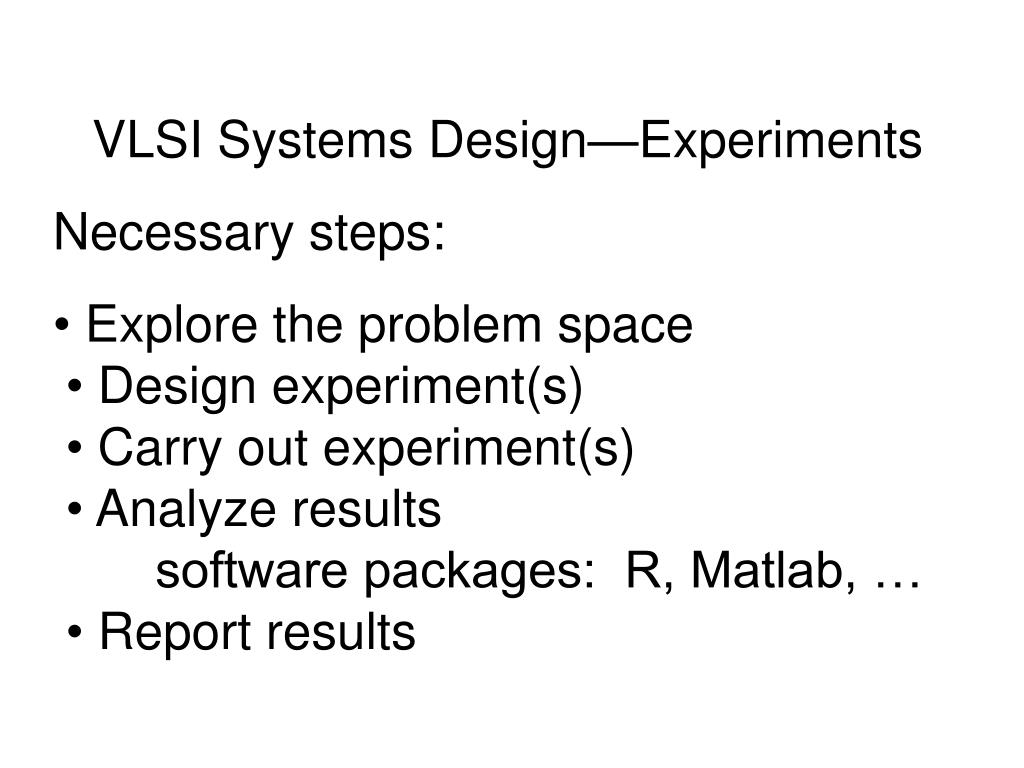 VLSI Systems Design—Experiments

Necessary steps:

• Explore the problem space
• Design experiment(s)
• Carry out experiment(s)
• Analyze results
software packages: R, Matlab, …
• Report results